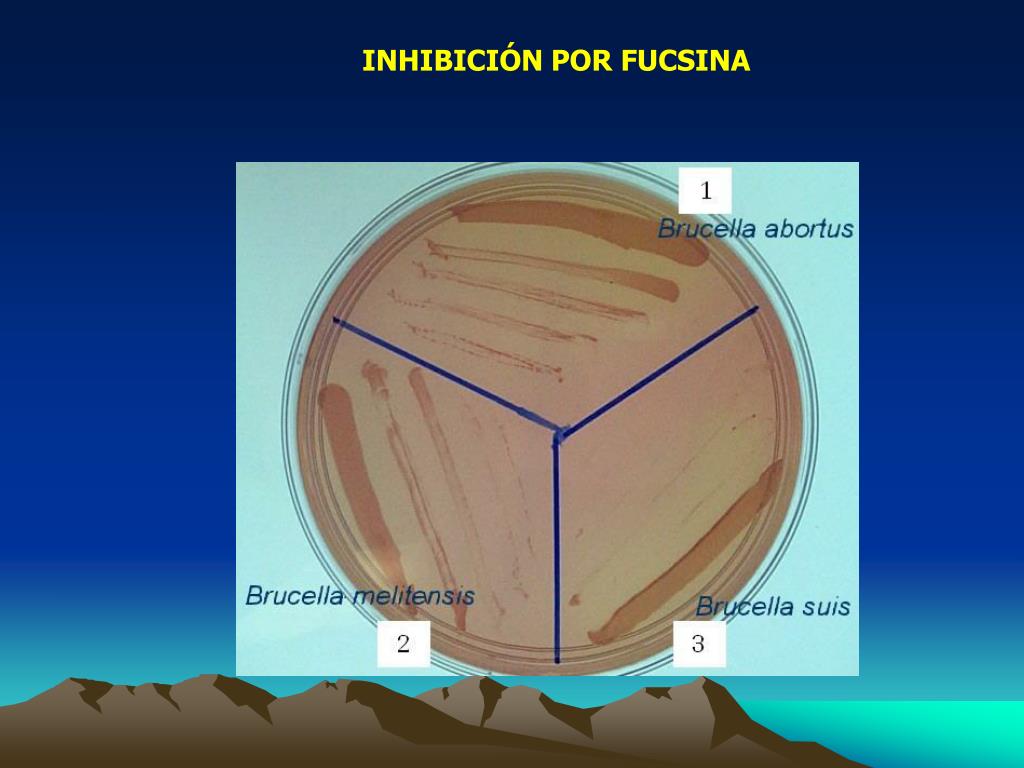 INHIBICIÓN POR FUCSINA

1
Brucella abortus

Brucella melitensis

2

Brucella suis

3